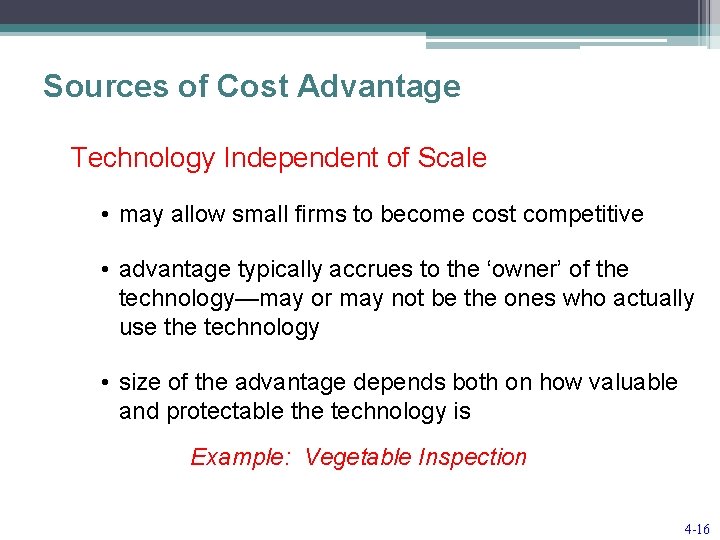 Sources of Cost Advantage

Technology Independent of Scale

• may allow small firms to become cost competitive

• advantage typically accrues to the ‘owner’ of the technology—may or may not be the ones who actually use the technology

• size of the advantage depends both on how valuable and protectable the technology is

Example: Vegetable Inspection

4-16